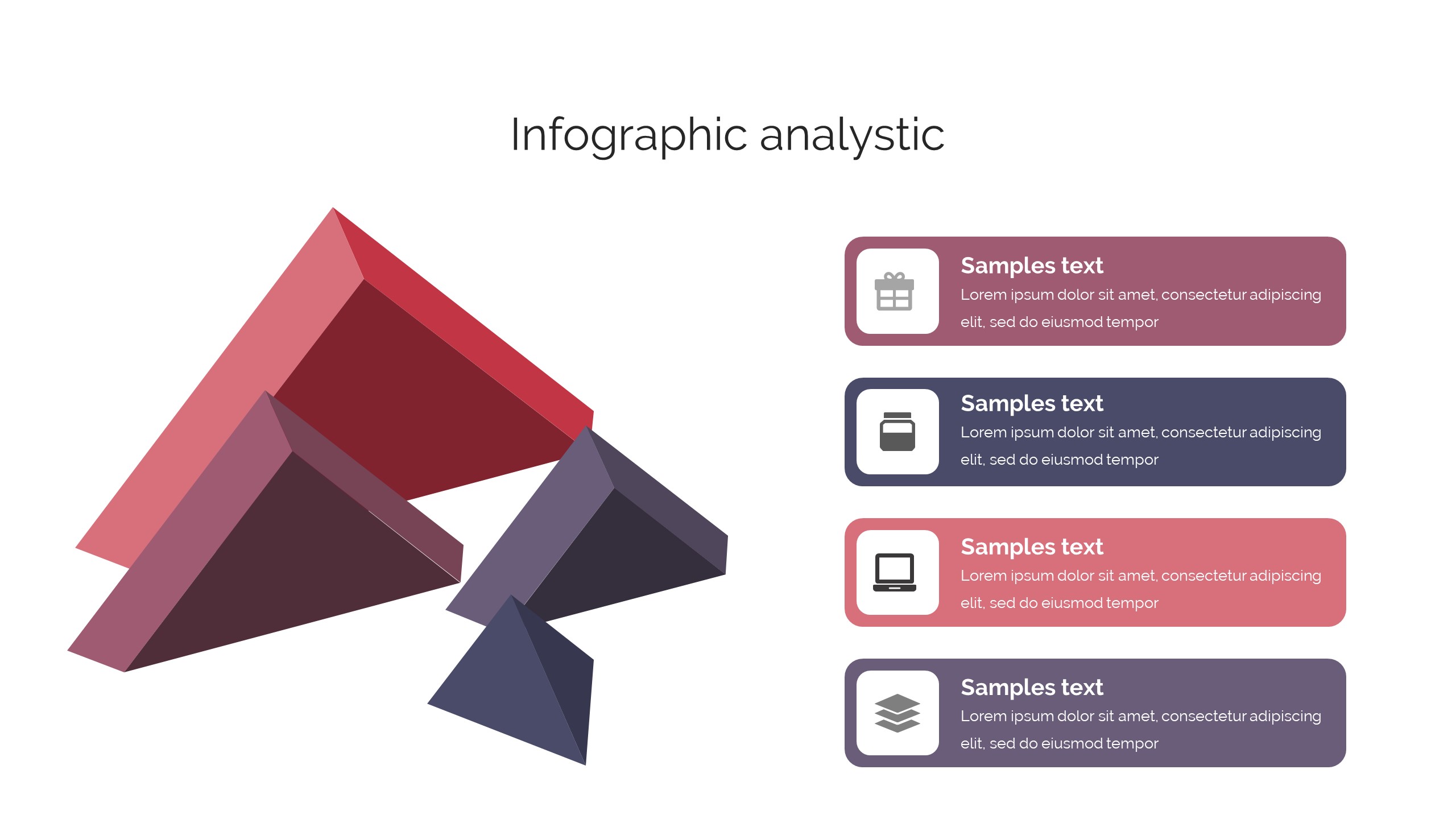 Infographic analystic

Samples text
Lorem ipsum dolor sit amet, consectetur adipiscing elit, sed do eiusmod tempor

Samples text
Lorem ipsum dolor sit amet, consectetur adipiscing elit, sed do eiusmod tempor

Samples text
Lorem ipsum dolor sit amet, consectetur adipiscing elit, sed do eiusmod tempor

Samples text
Lorem ipsum dolor sit amet, consectetur adipiscing elit, sed do eiusmod tempor